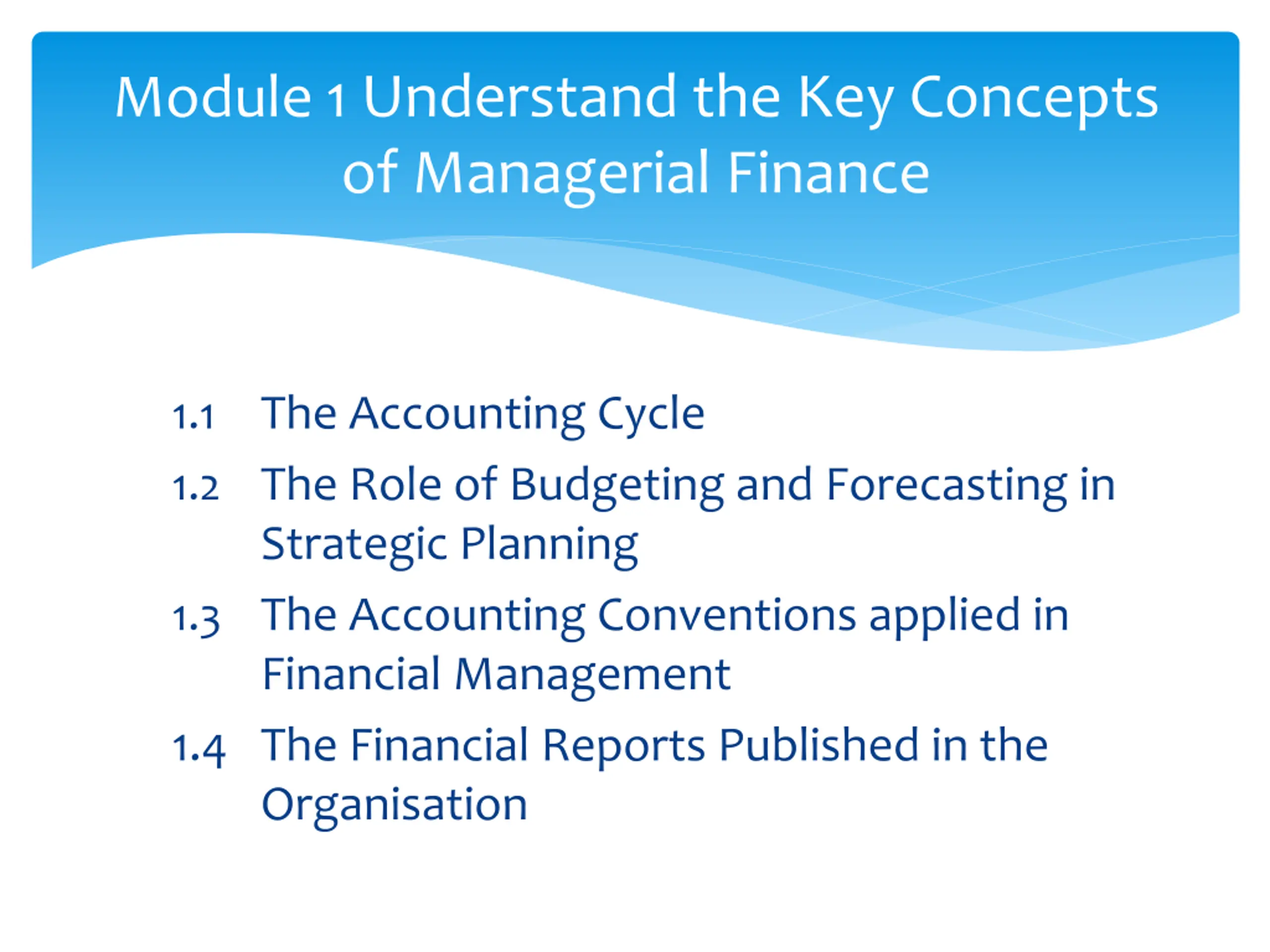 Module 1 Understand the Key Concepts of Managerial Finance

1.1 The Accounting Cycle

1.2 The Role of Budgeting and Forecasting in Strategic Planning

1.3 The Accounting Conventions applied in Financial Management

1.4 The Financial Reports Published in the Organisation